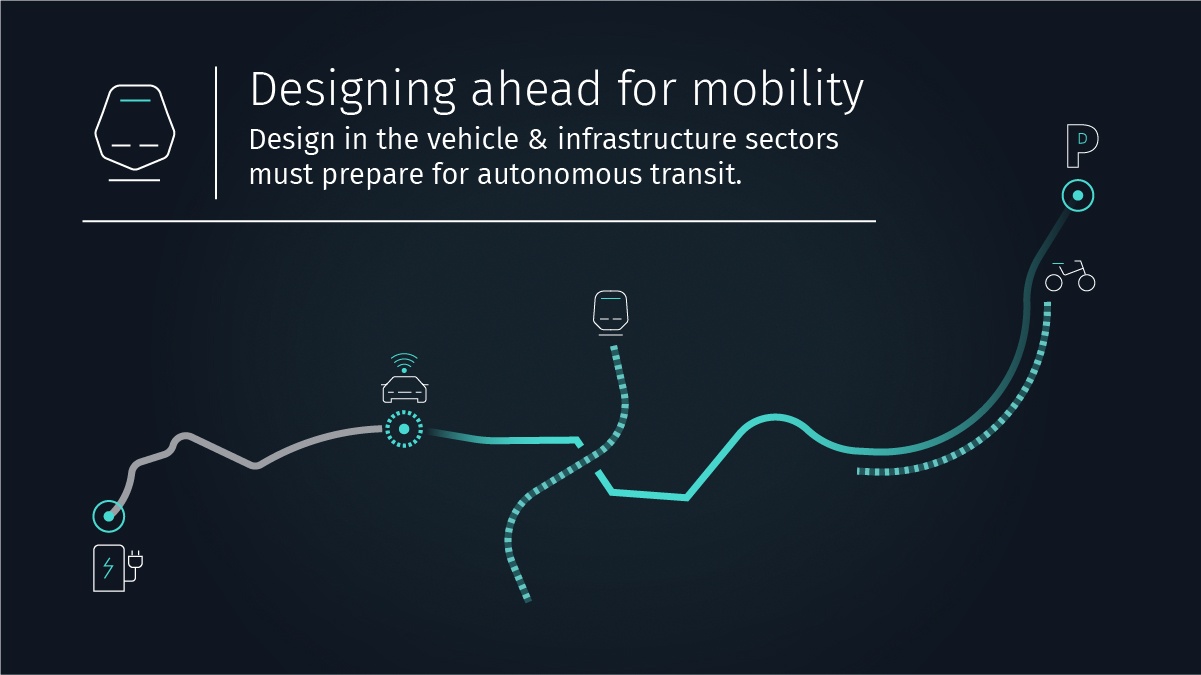 Designing ahead for mobility
Design in the vehicle & infrastructure sectors must prepare for autonomous transit.

P